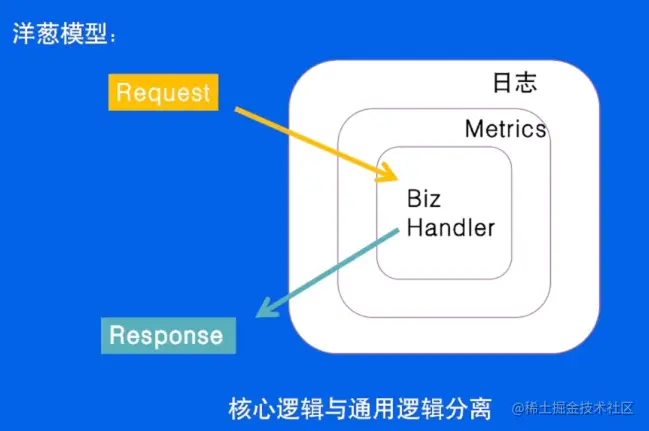 洋葱模型：

Request

日志

Metrics

Biz Handler

Response

核心逻辑与通用逻辑分离

@稀土掘金技术社区